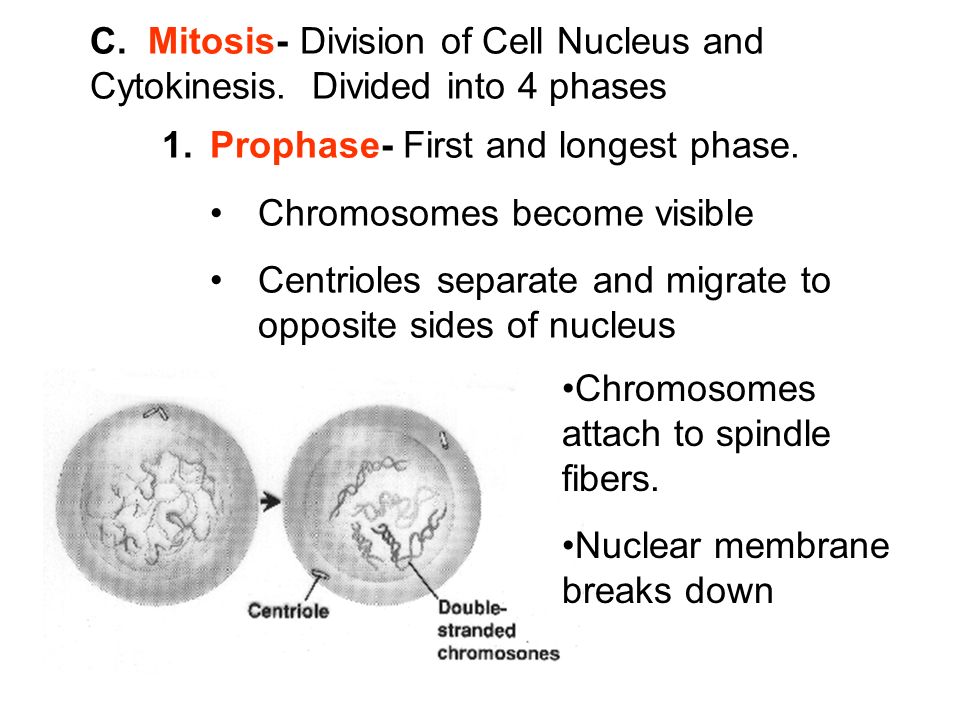 C. Mitosis- Division of Cell Nucleus and Cytokinesis. Divided into 4 phases

1. Prophase- First and longest phase.

• Chromosomes become visible

• Centrioles separate and migrate to opposite sides of nucleus

•Chromosomes attach to spindle fibers.

•Nuclear membrane breaks down

Centriole

Double-stranded chromosones